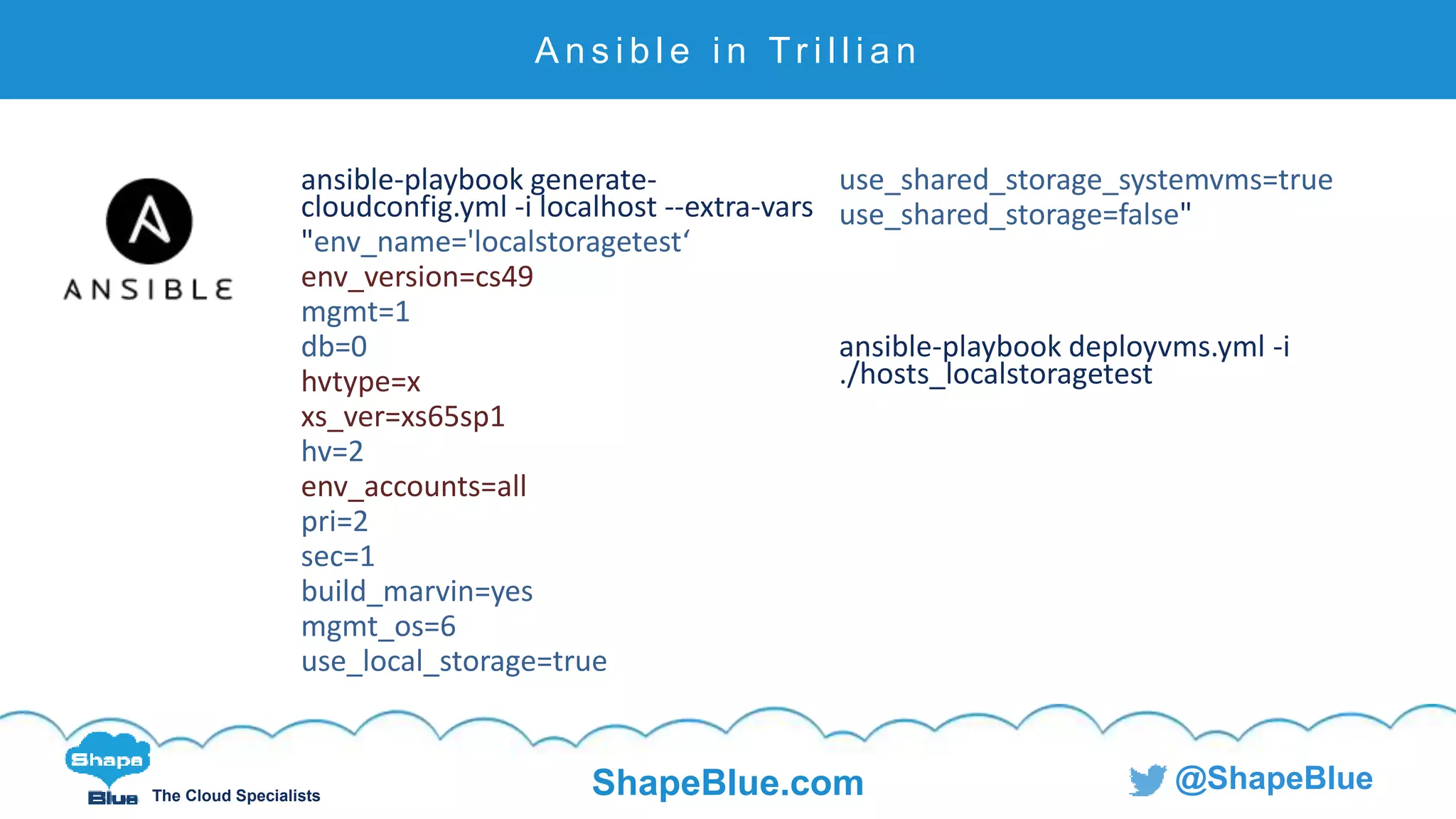 Ansible in Trillian

ANSIBLE

ansible-playbook generate-cloudconfig.yml -i localhost --extra-vars
"env_name='localstoragetest‘
env_version=cs49
mgmt=1
db=0
hvtype=x
xs_ver=xs65sp1
hv=2
env_accounts=all
pri=2
sec=1
build_marvin=yes
mgmt_os=6
use_local_storage=true

use_shared_storage_systemvms=true
use_shared_storage=false"

ansible-playbook deployvms.yml -i ./hosts_localstoragetest

Shape Blue The Cloud Specialists

ShapeBlue.com

@ShapeBlue